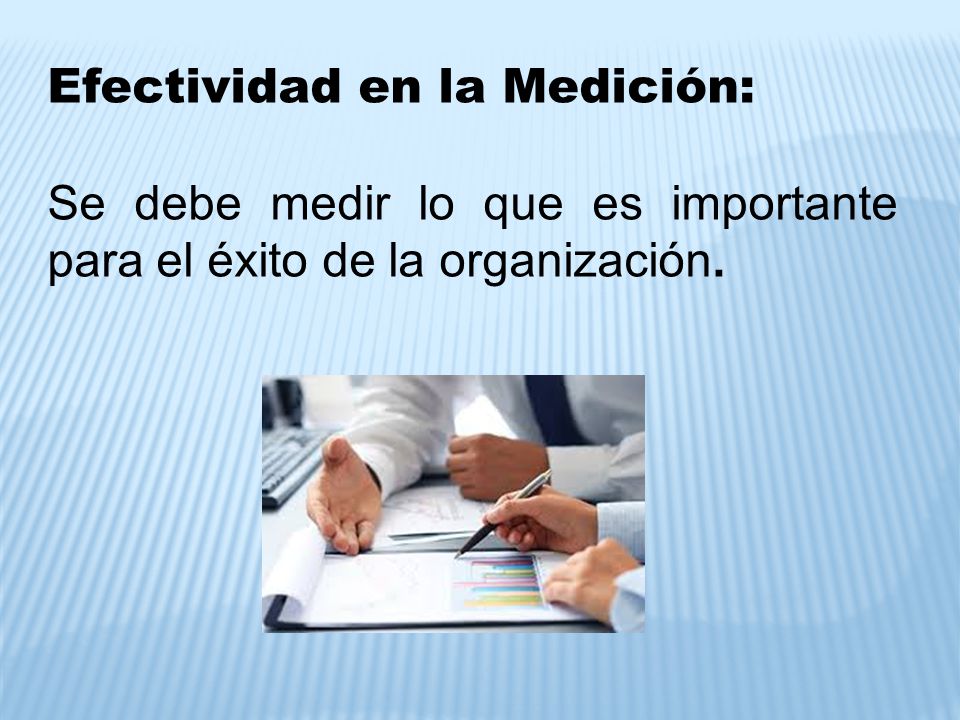 Efectividad en la Medición:

Se debe medir lo que es importante para el éxito de la organización.